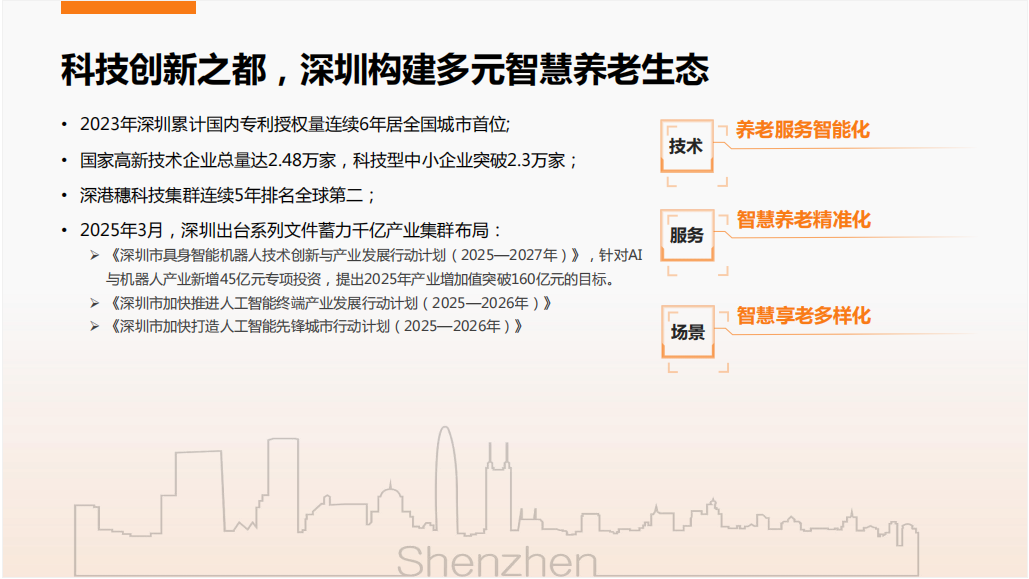 科技创新之都，深圳构建多元智慧养老生态

• 2023年深圳累计国内专利授权量连续6年居全国城市首位;

• 国家高新技术企业总量达2.48万家，科技型中小企业突破2.3万家；

• 深港穗科技集群连续5年排名全球第二；

• 2025年3月，深圳出台系列文件蓄力千亿产业集群布局：

➢ 《深圳市具身智能机器人技术创新与产业发展行动计划（2025—2027年）》，针对AI与机器人产业新增45亿元专项投资，提出2025年产业增加值突破160亿元的目标。

➢ 《深圳市加快推进人工智能终端产业发展行动计划（2025—2026年）》

➢ 《深圳市加快打造人工智能先锋城市行动计划（2025—2026年）》

技术
养老服务智能化

服务
智慧养老精准化

场景
智慧享老多样化

Shenzhen